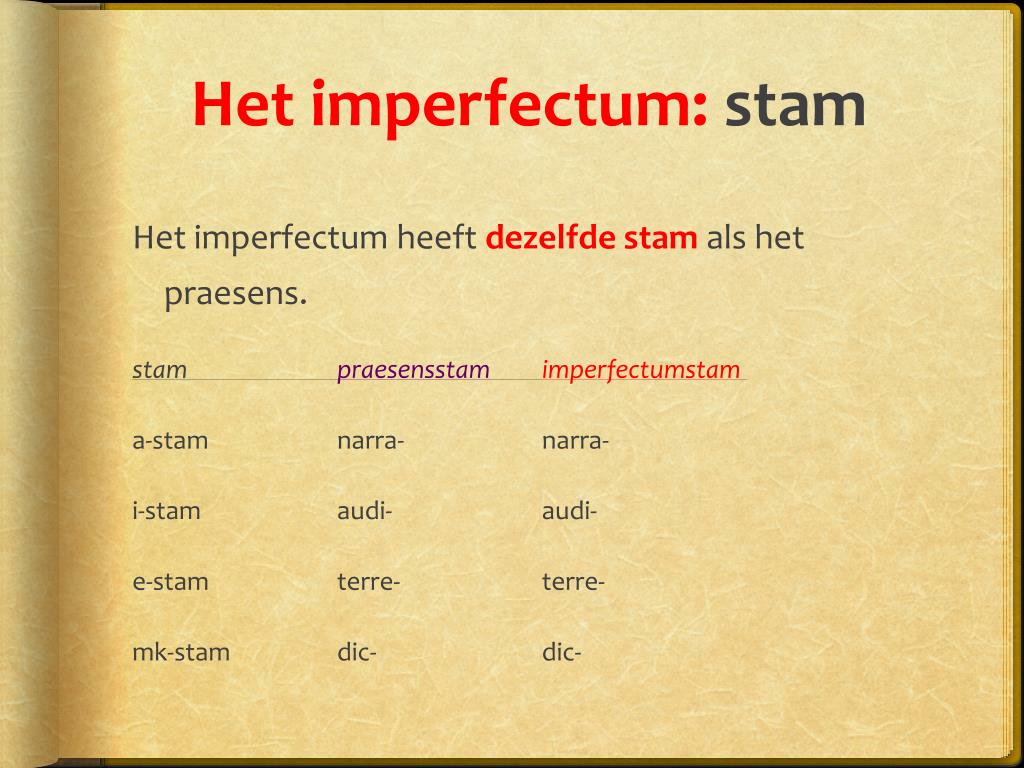 Het imperfectum: stam

Het imperfectum heeft dezelfde stam als het praesens.

| stam | praesensstam | imperfectumstam |
|---|---|---|
| a-stam | narra- | narra- |
| i-stam | audi- | audi- |
| e-stam | terre- | terre- |
| mk-stam | dic- | dic- |